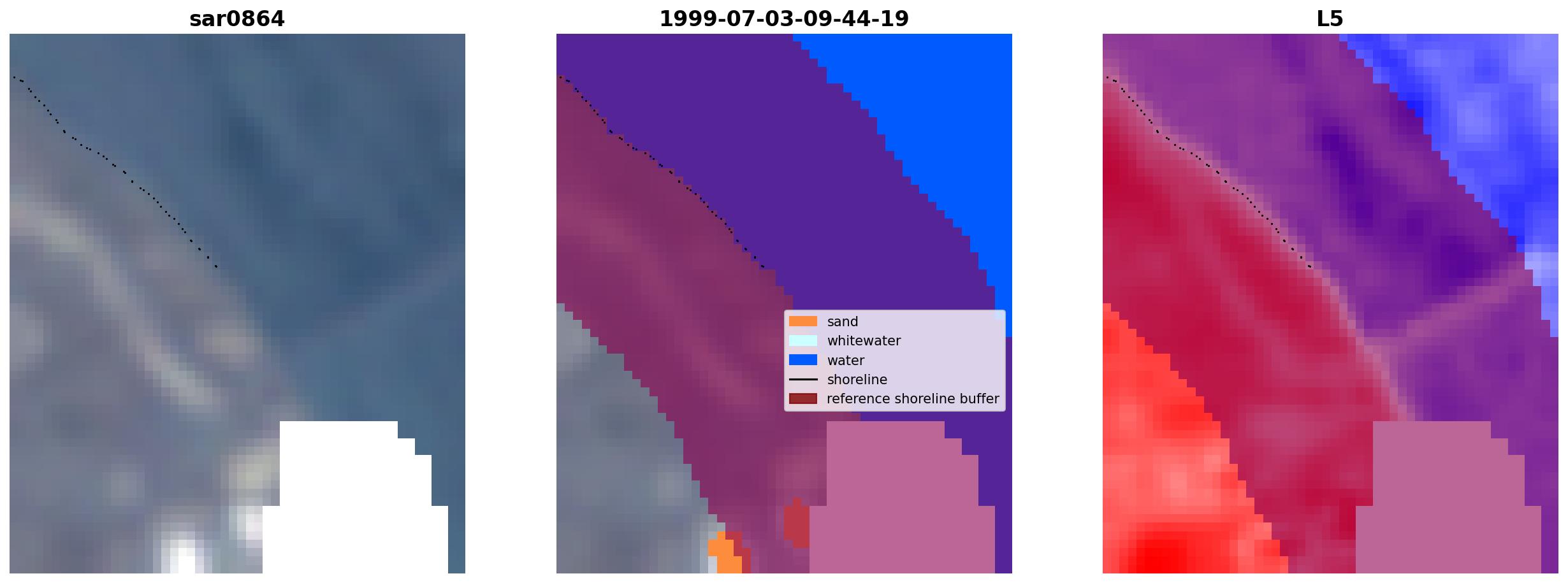 sar0864

1999-07-03-09-44-19

sand
whitewater
water
shoreline
reference shoreline buffer

L5